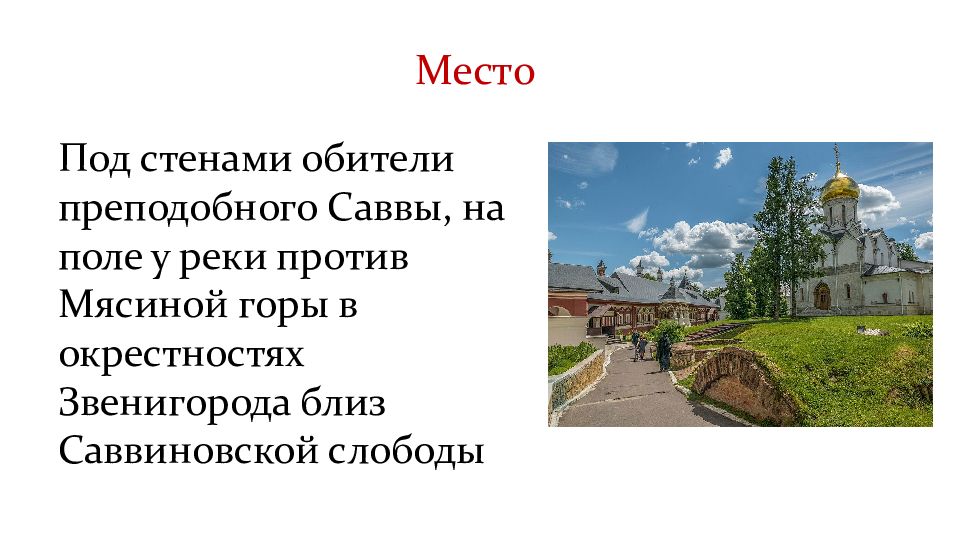 Место

Под стенами обители преподобного Саввы, на поле у реки против Мясиной горы в окрестностях Звенигорода близ Саввиновской слободы